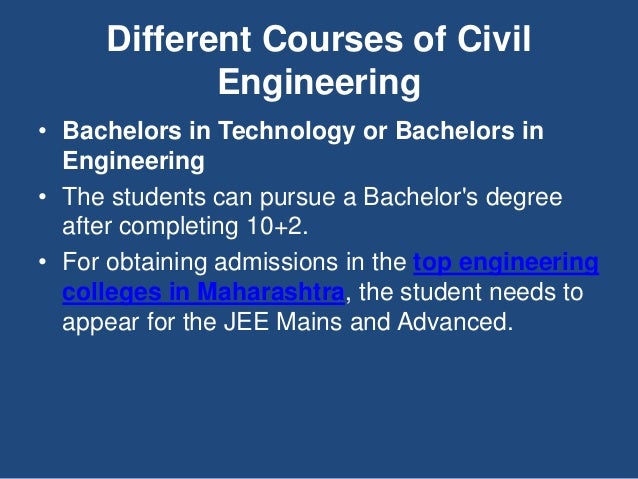 Different Courses of Civil Engineering

• Bachelors in Technology or Bachelors in Engineering
• The students can pursue a Bachelor's degree after completing 10+2.
• For obtaining admissions in the top engineering colleges in Maharashtra, the student needs to appear for the JEE Mains and Advanced.